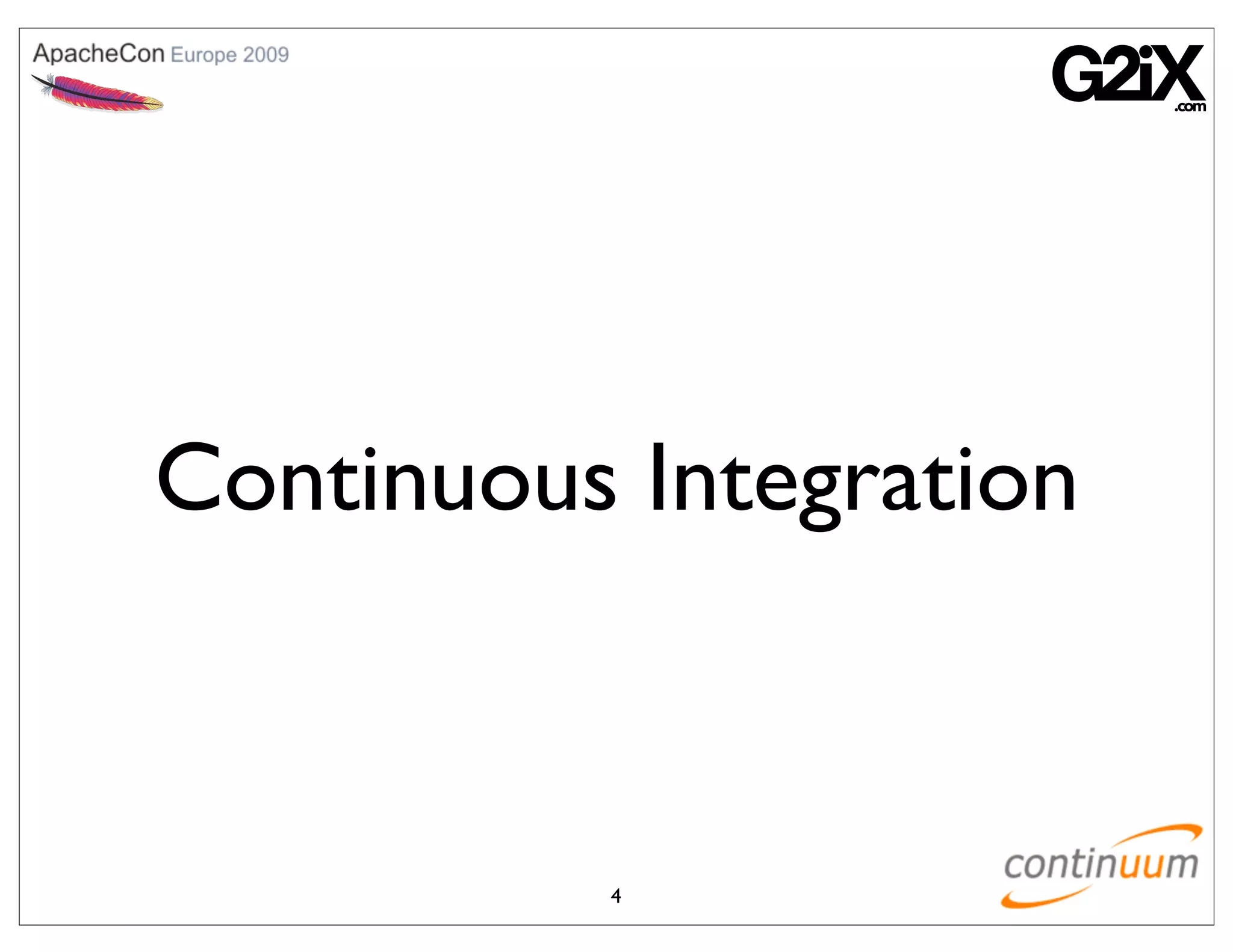 ApacheCon Europe 2009

G2iX .com

Continuous Integration

continuum

4